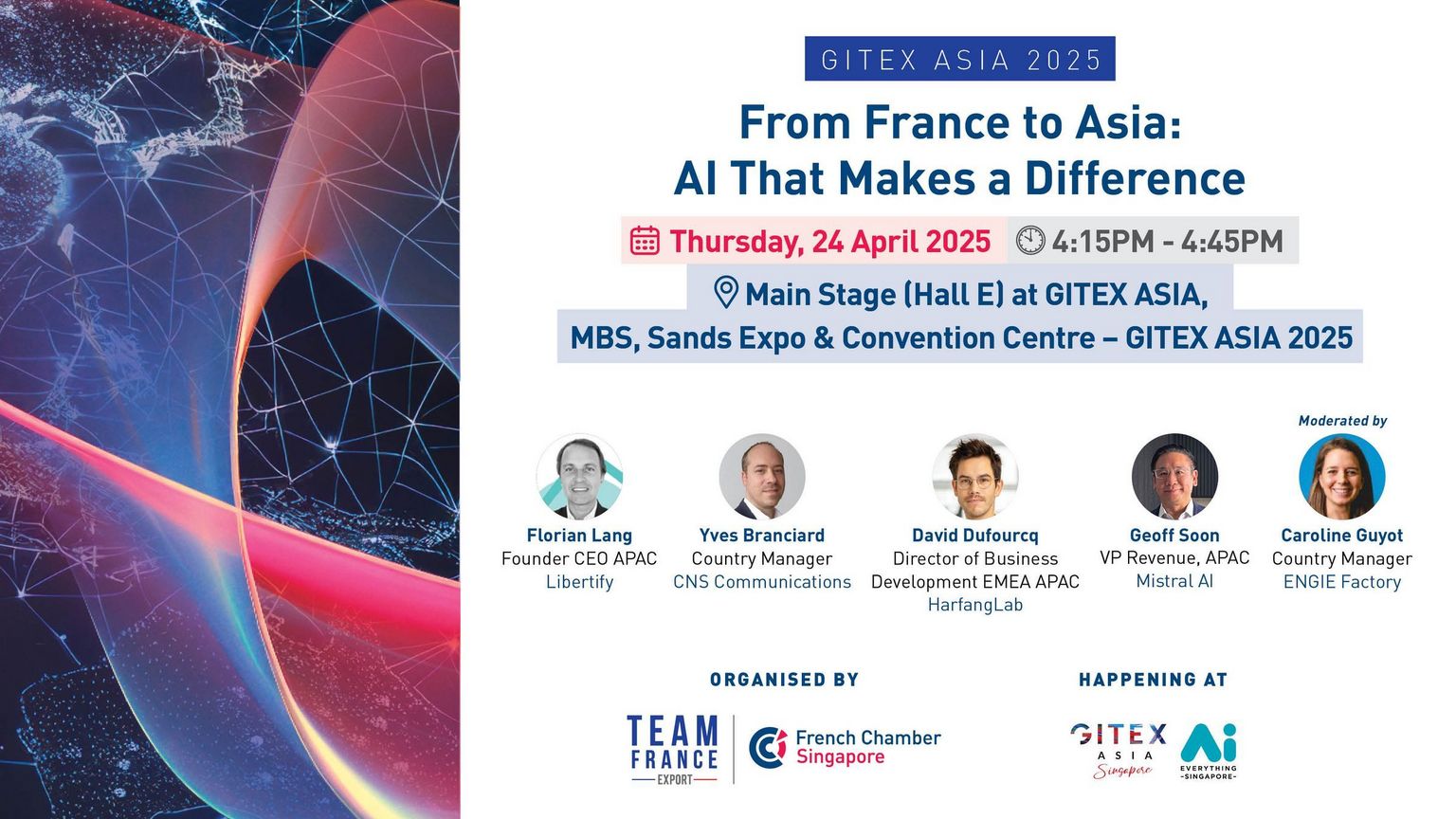 GITEX ASIA 2025

From France to Asia:
AI That Makes a Difference

Thursday, 24 April 2025 4:15PM - 4:45PM

Main Stage (Hall E) at GITEX ASIA,
MBS, Sands Expo & Convention Centre – GITEX ASIA 2025

Florian Lang
Founder CEO APAC
Libertify

Yves Branciard
Country Manager
CNS Communications

David Dufourcq
Director of Business Development EMEA APAC
HarfangLab

Geoff Soon
VP Revenue, APAC
Mistral AI

Moderated by
Caroline Guyot
Country Manager
ENGIE Factory

ORGANISED BY

TEAM FRANCE EXPORT

French Chamber Singapore

HAPPENING AT

GITEX ASIA Singapore

Ai EVERYTHING -SINGAPORE-